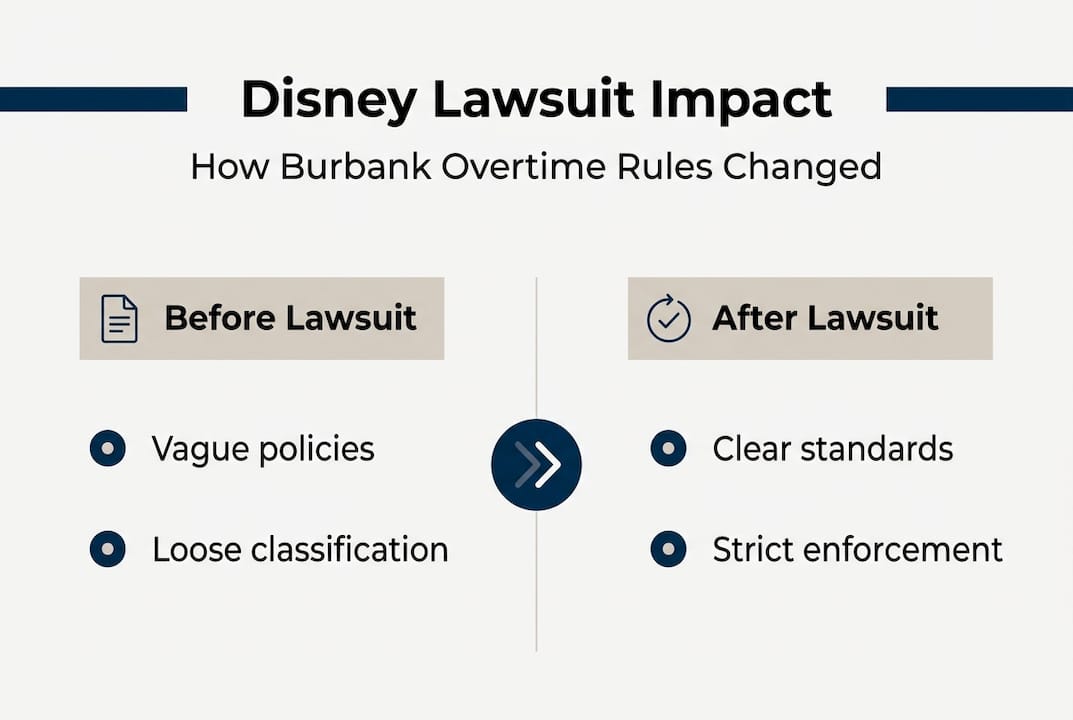 Disney Lawsuit Impact

How Burbank Overtime Rules Changed

Before Lawsuit

Vague policies

Loose classification

After Lawsuit

Clear standards

Strict enforcement